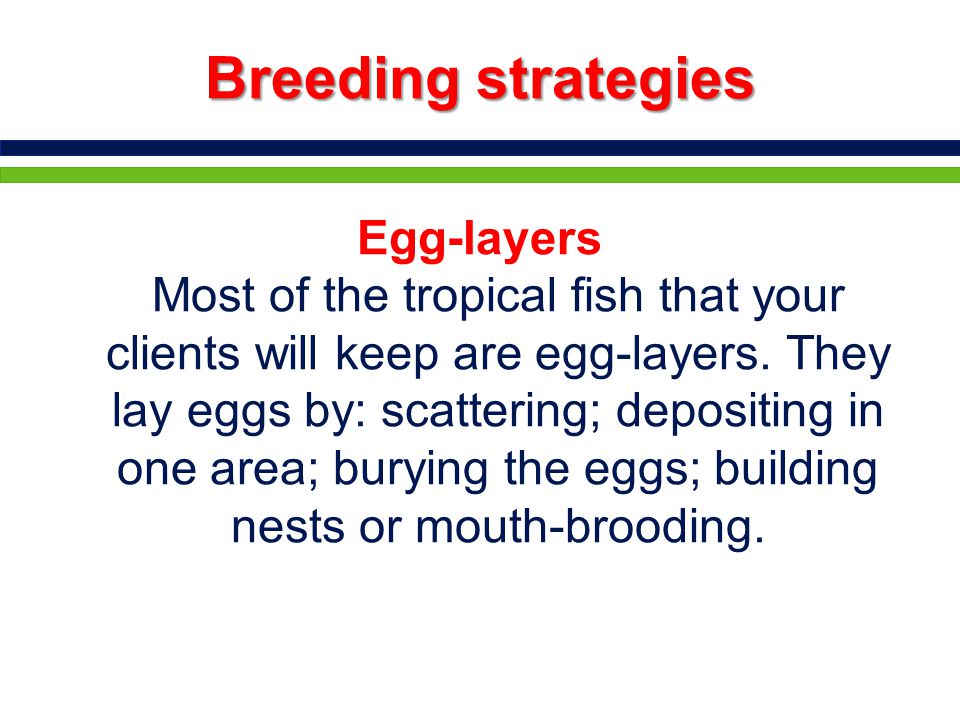 Breeding strategies

Egg-layers
Most of the tropical fish that your clients will keep are egg-layers. They lay eggs by: scattering; depositing in one area; burying the eggs; building nests or mouth-brooding.